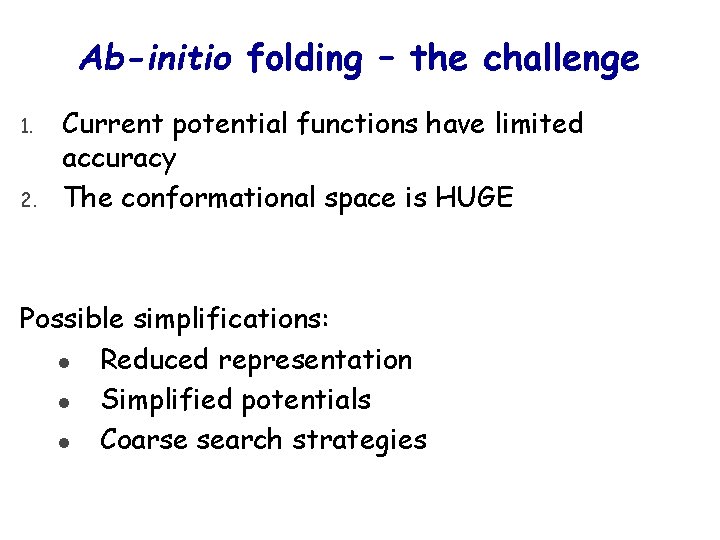 Ab-initio folding – the challenge

1. Current potential functions have limited accuracy
2. The conformational space is HUGE

Possible simplifications:
• Reduced representation
• Simplified potentials
• Coarse search strategies